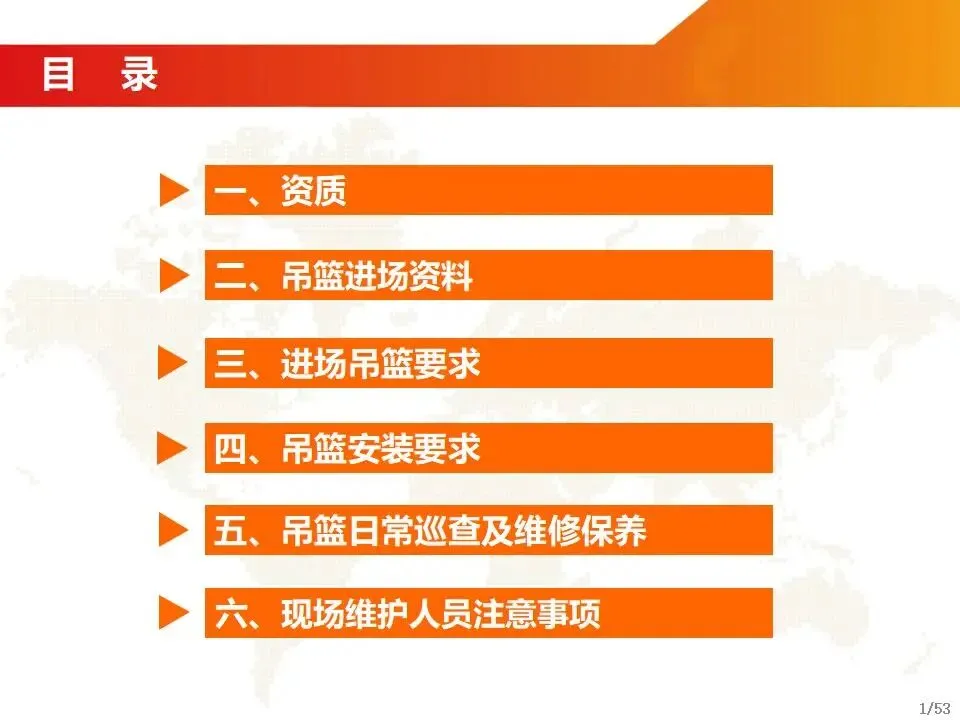 目　录

一、资质

二、吊篮进场资料

三、进场吊篮要求

四、吊篮安装要求

五、吊篮日常巡查及维修保养

六、现场维护人员注意事项

1/53